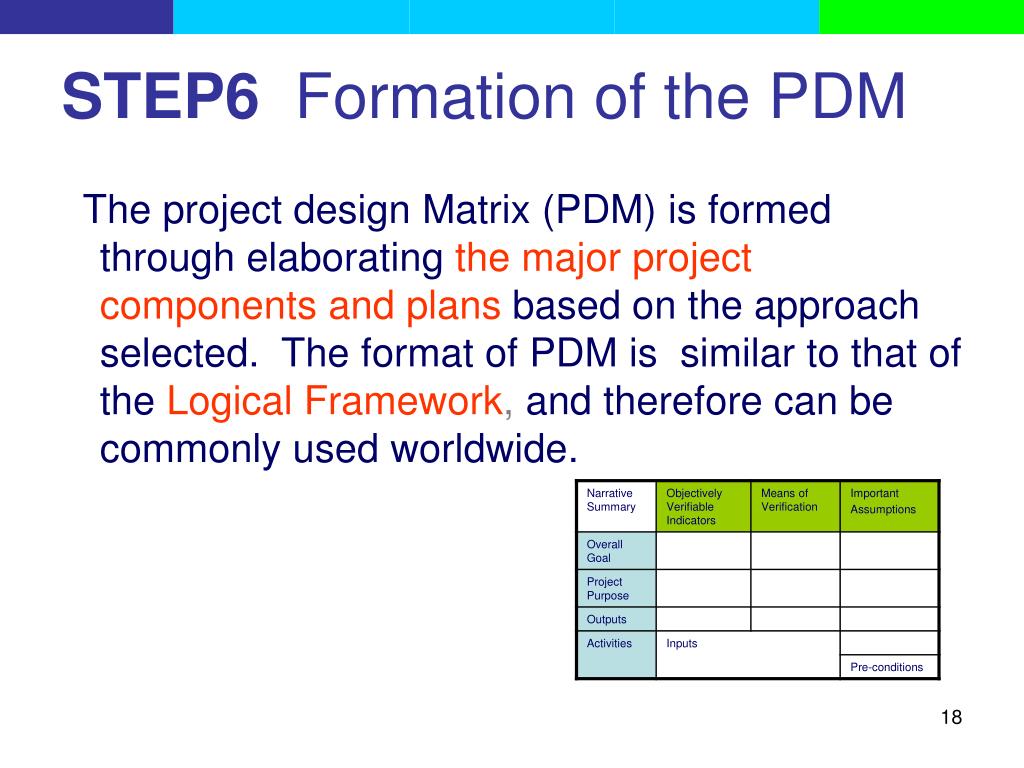 STEP6 Formation of the PDM

The project design Matrix (PDM) is formed through elaborating the major project components and plans based on the approach selected. The format of PDM is similar to that of the Logical Framework, and therefore can be commonly used worldwide.

| Narrative Summary | Objectively Verifiable Indicators | Means of Verification | Important Assumptions |
|---|---|---|---|
| Overall Goal | | | |
| Project Purpose | | | |
| Outputs | | | |
| Activities | Inputs | | |
| | | | Pre-conditions |

18